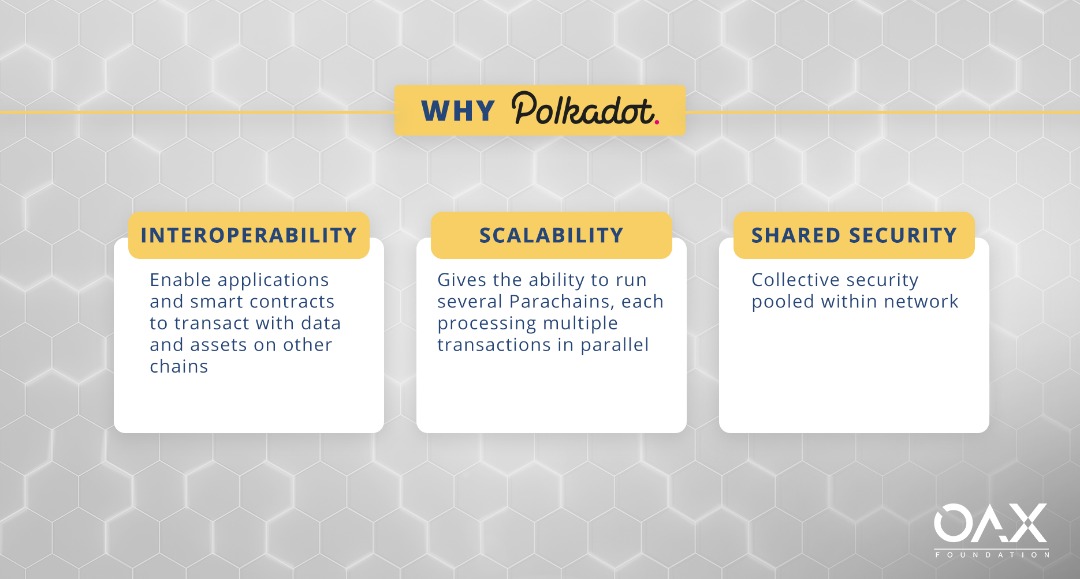 WHY Polkadot.

INTEROPERABILITY

Enable applications and smart contracts to transact with data and assets on other chains

SCALABILITY

Gives the ability to run several Parachains, each processing multiple transactions in parallel

SHARED SECURITY

Collective security pooled within network

OAX FOUNDATION